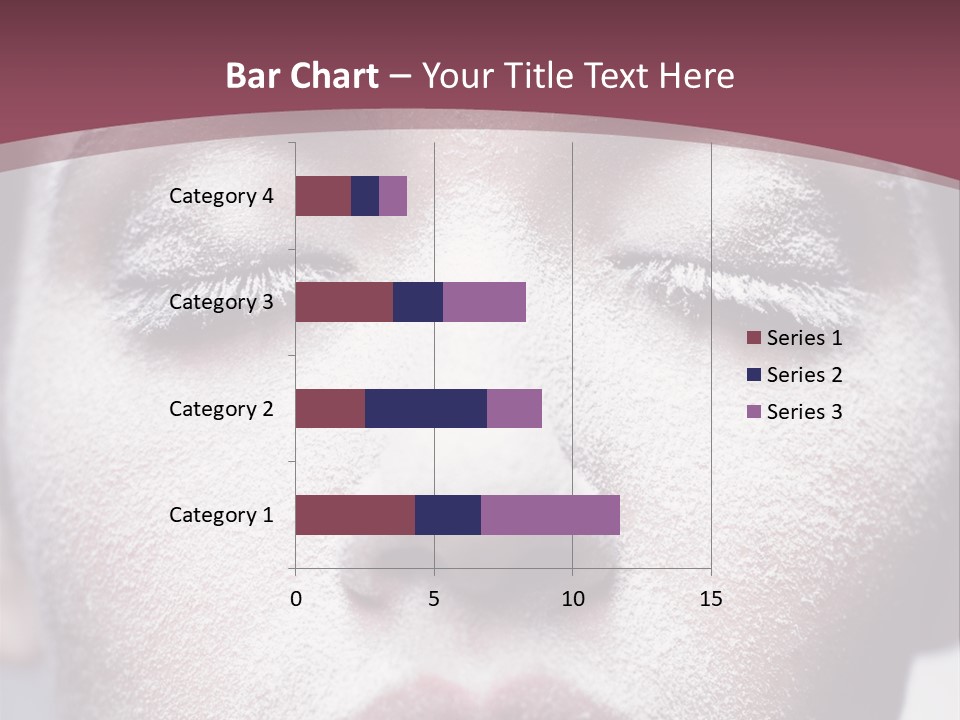 Bar Chart – Your Title Text Here

Category 4
Category 3
Category 2
Category 1

0 5 10 15

Series 1
Series 2
Series 3